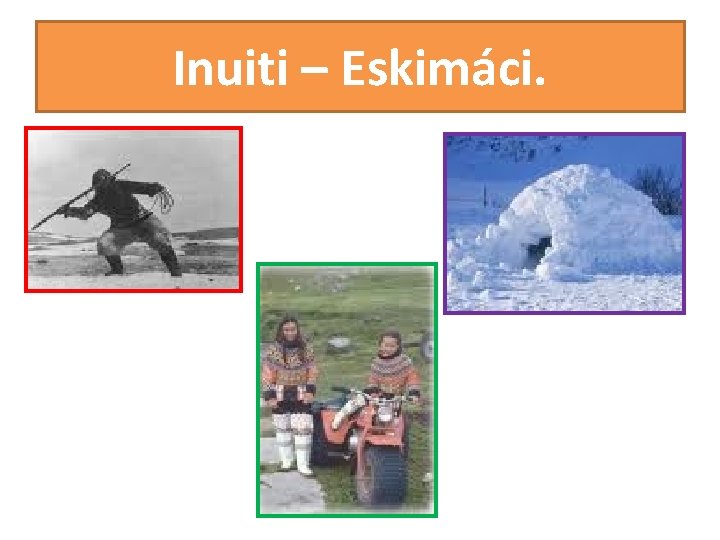 Inuiti – Eskimáci.